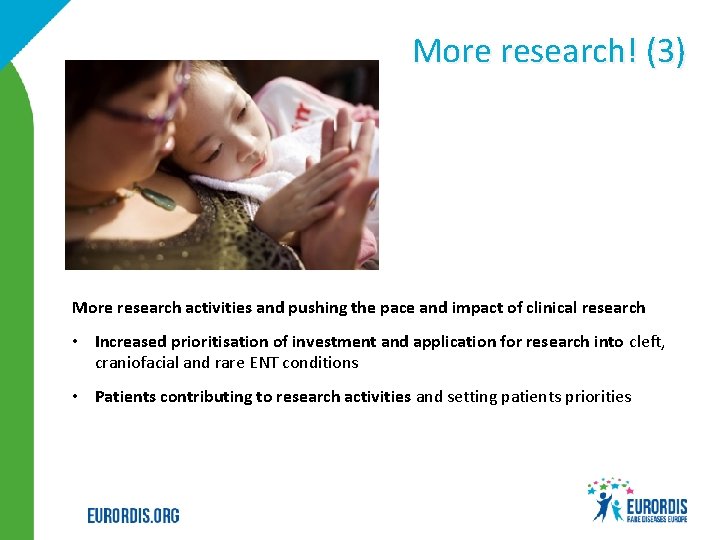 More research! (3)

More research activities and pushing the pace and impact of clinical research

• Increased prioritisation of investment and application for research into cleft, craniofacial and rare ENT conditions

• Patients contributing to research activities and setting patients priorities

EURORDIS.ORG

EURORDIS
RARE DISEASES EUROPE